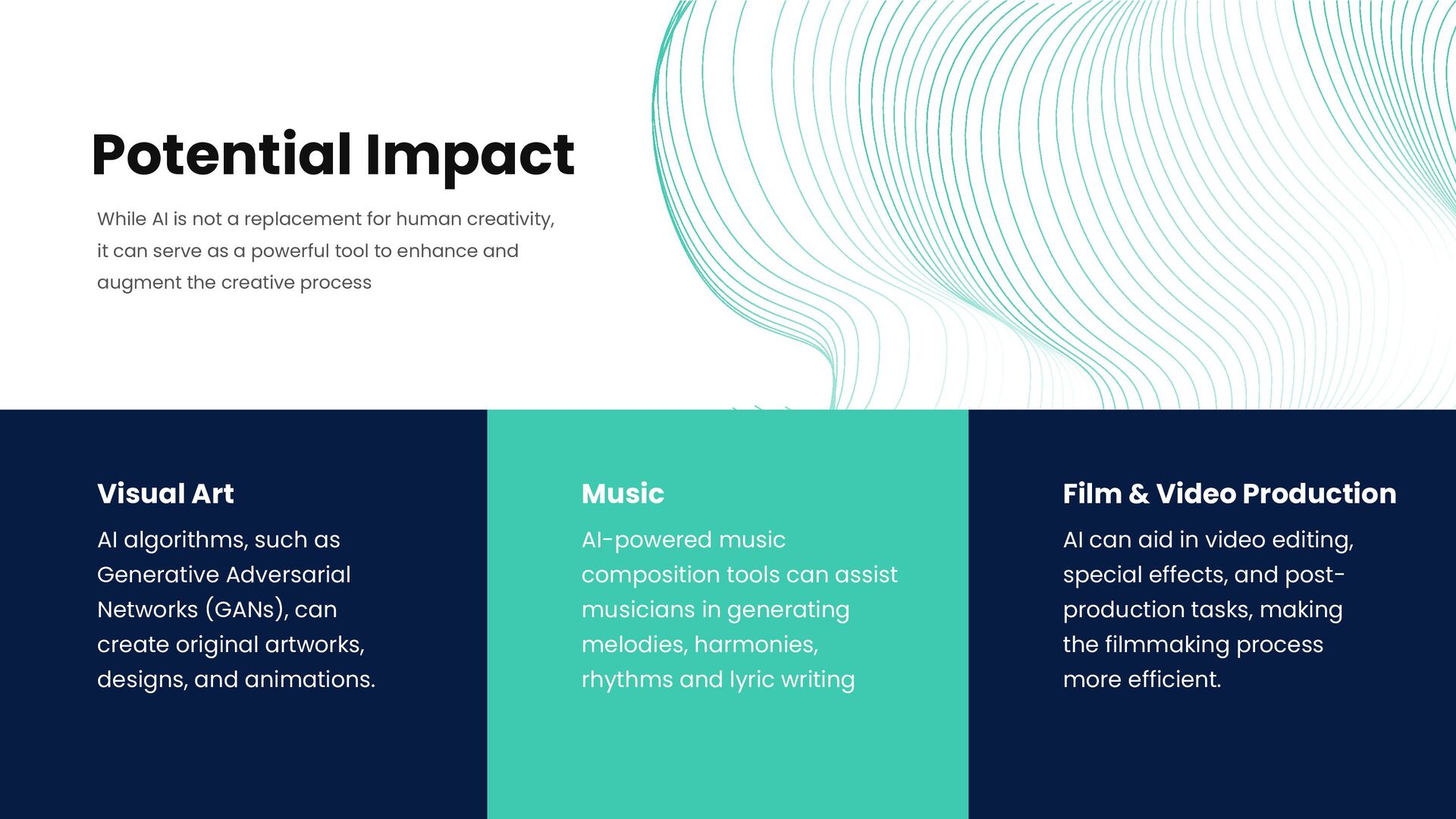 Potential Impact

While AI is not a replacement for human creativity, it can serve as a powerful tool to enhance and augment the creative process

Visual Art

AI algorithms, such as Generative Adversarial Networks (GANs), can create original artworks, designs, and animations.

Music

AI-powered music composition tools can assist musicians in generating melodies, harmonies, rhythms and lyric writing

Film & Video Production

AI can aid in video editing, special effects, and post-production tasks, making the filmmaking process more efficient.